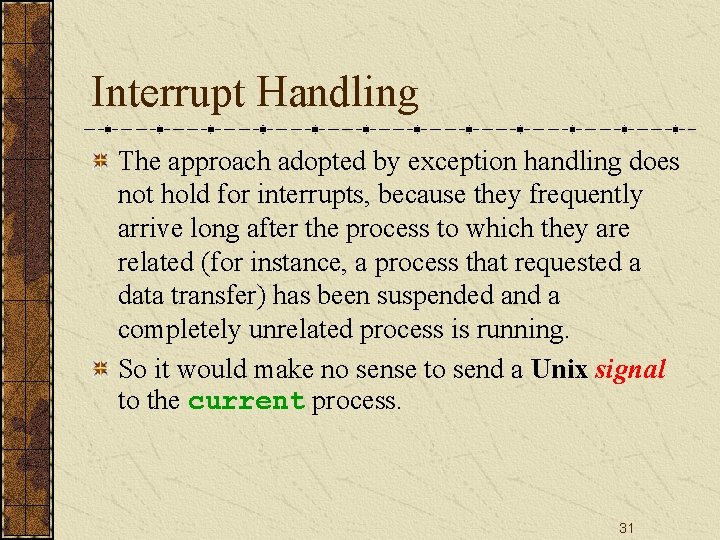 Interrupt Handling

The approach adopted by exception handling does not hold for interrupts, because they frequently arrive long after the process to which they are related (for instance, a process that requested a data transfer) has been suspended and a completely unrelated process is running.

So it would make no sense to send a Unix signal to the current process.

31